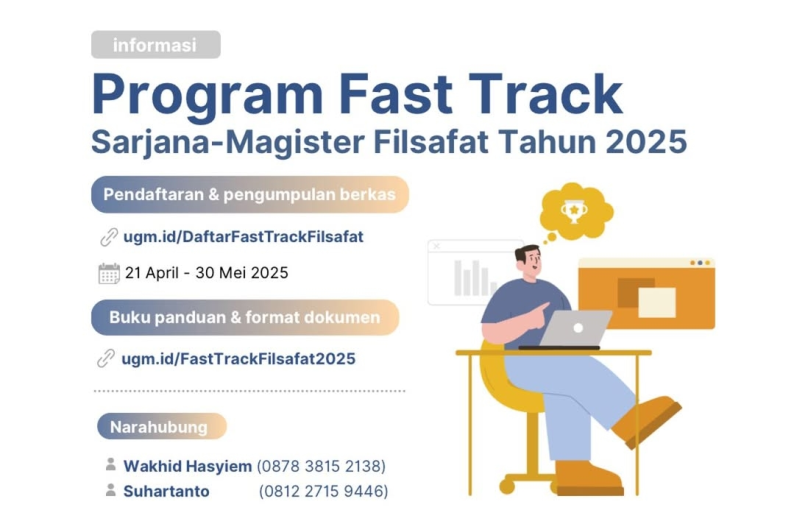 informasi

Program Fast Track
Sarjana-Magister Filsafat Tahun 2025

Pendaftaran & pengumpulan berkas

ugm.id/DaftarFastTrackFilsafat

21 April - 30 Mei 2025

Buku panduan & format dokumen

ugm.id/FastTrackFilsafat2025

Narahubung

Wakhid Hasyiem (0878 3815 2138)
Suhartanto (0812 2715 9446)